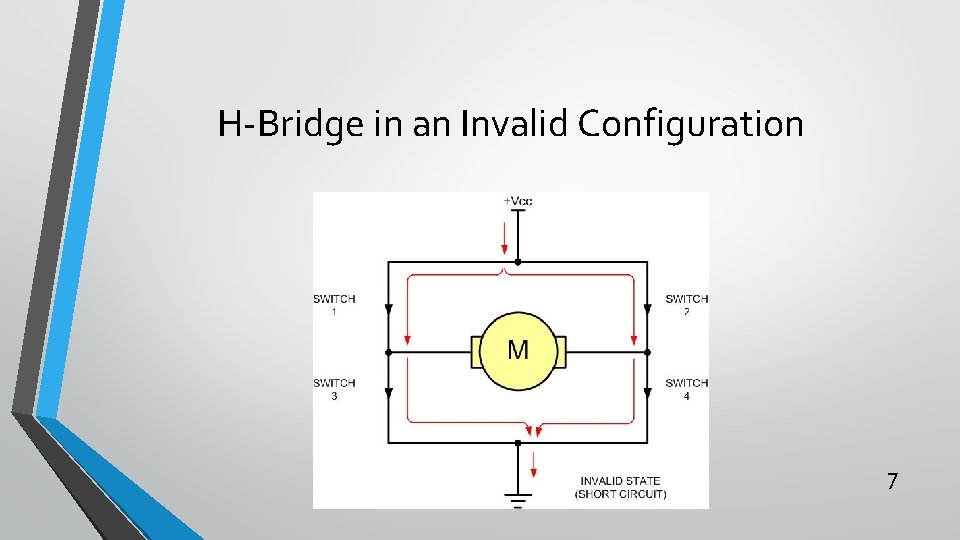 H-Bridge in an Invalid Configuration

+Vcc

SWITCH
1

SWITCH
2

M

SWITCH
3

SWITCH
4

INVALID STATE
(SHORT CIRCUIT)

7